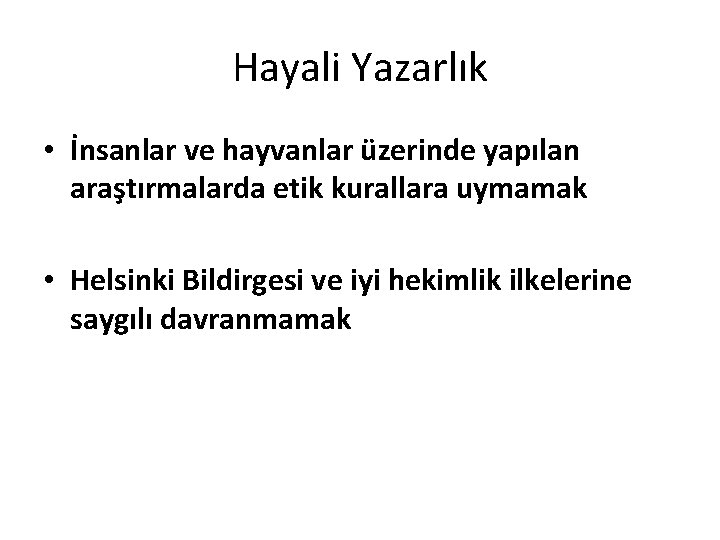 Hayali Yazarlık

• İnsanlar ve hayvanlar üzerinde yapılan araştırmalarda etik kurallara uymamak

• Helsinki Bildirgesi ve iyi hekimlik ilkelerine saygılı davranmamak